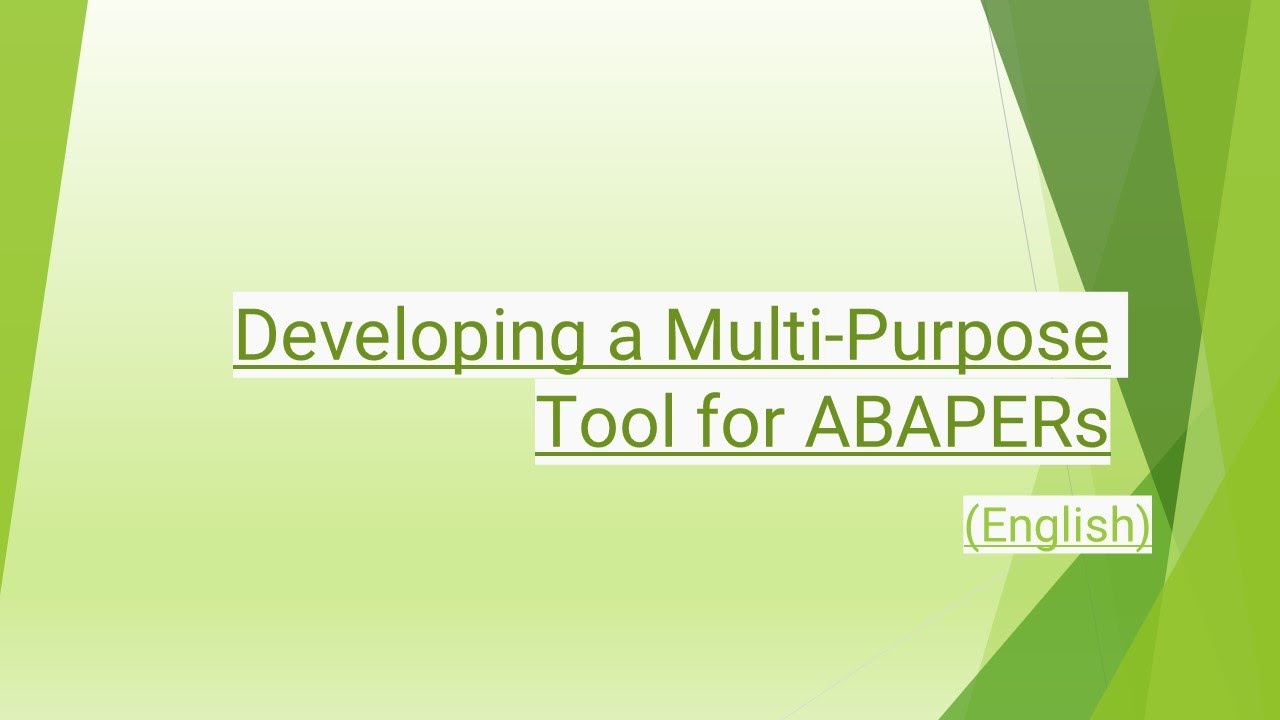 Developing a Multi-Purpose Tool for ABAPERs

(English)